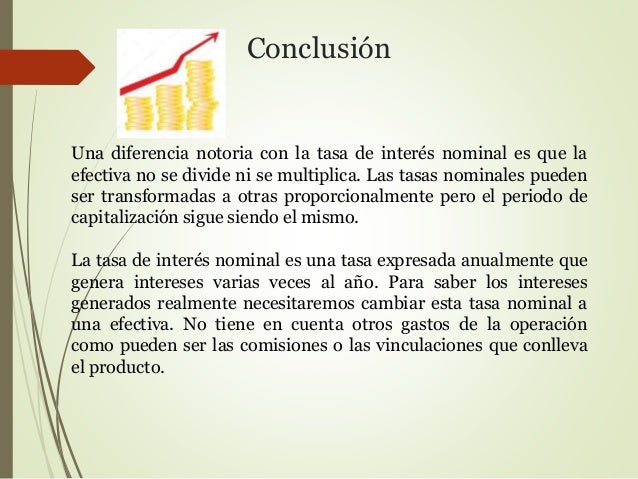 Conclusión

Una diferencia notoria con la tasa de interés nominal es que la efectiva no se divide ni se multiplica. Las tasas nominales pueden ser transformadas a otras proporcionalmente pero el periodo de capitalización sigue siendo el mismo.

La tasa de interés nominal es una tasa expresada anualmente que genera intereses varias veces al año. Para saber los intereses generados realmente necesitaremos cambiar esta tasa nominal a una efectiva. No tiene en cuenta otros gastos de la operación como pueden ser las comisiones o las vinculaciones que conlleva el producto.